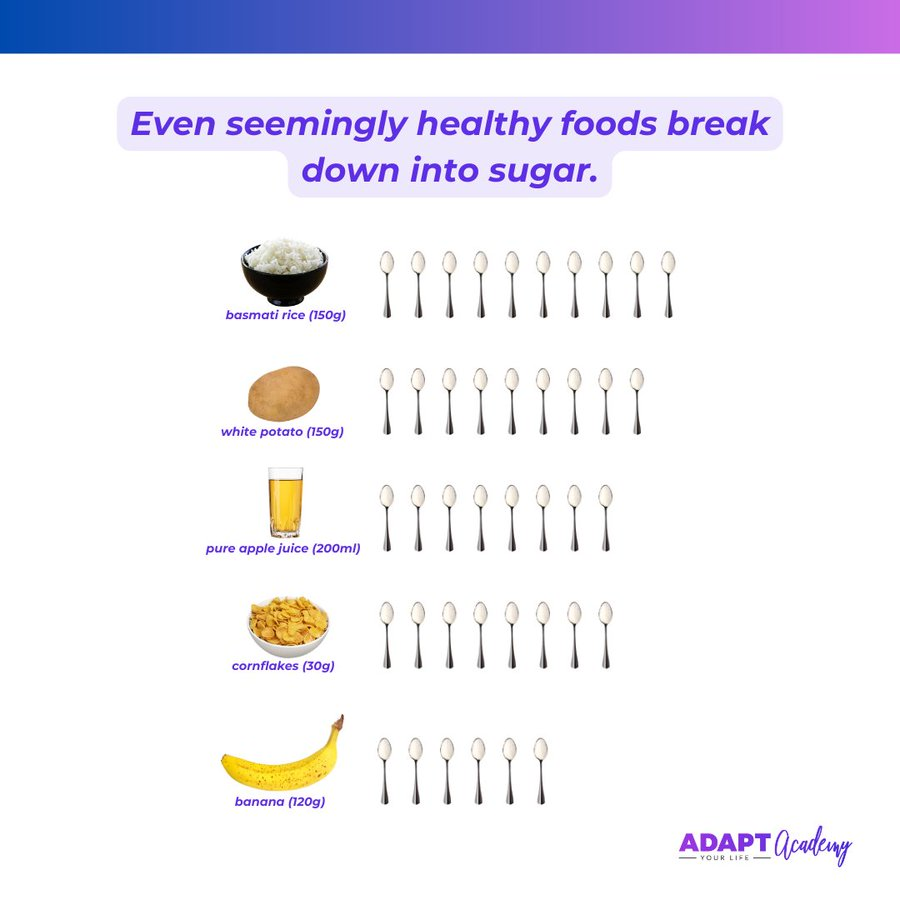 Even seemingly healthy foods break down into sugar.

basmati rice (150g)

white potato (150g)

pure apple juice (200ml)

cornflakes (30g)

banana (120g)

ADAPT Academy
YOUR LIFE